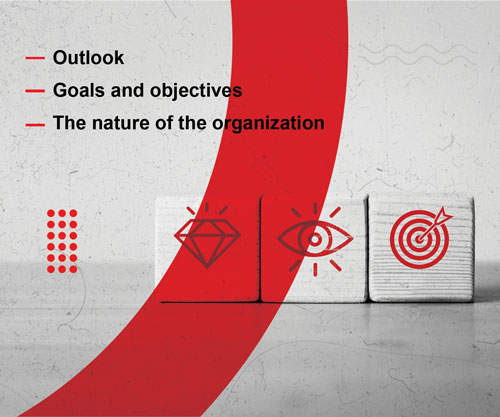 — Outlook

— Goals and objectives

— The nature of the organization